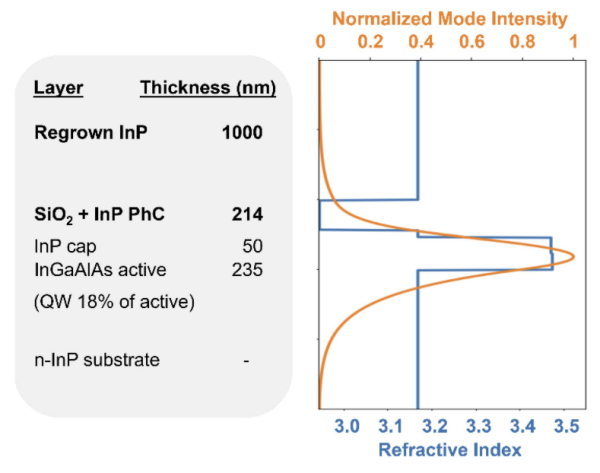 | Layer | Thickness (nm) |
|---|---|
| Regrown InP | 1000 |
| $SiO_2$ + InP PhC | 214 |
| InP cap | 50 |
| InGaAlAs active | 235 |
| (QW 18% of active) | |
| n-InP substrate | - |

Normalized Mode Intensity
0 0.2 0.4 0.6 0.8 1

3.0 3.1 3.2 3.3 3.4 3.5
Refractive Index